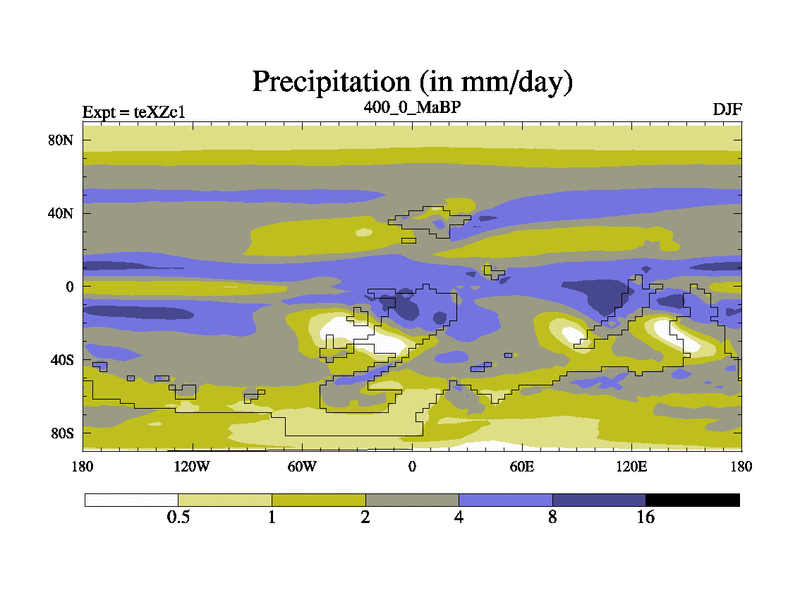 Precipitation (in mm/day)

Expt = teXZc1
400_0_MaBP
DJF

80N
40N
0
40S
80S

180
120W
60W
0
60E
120E
180

0.5
1
2
4
8
16